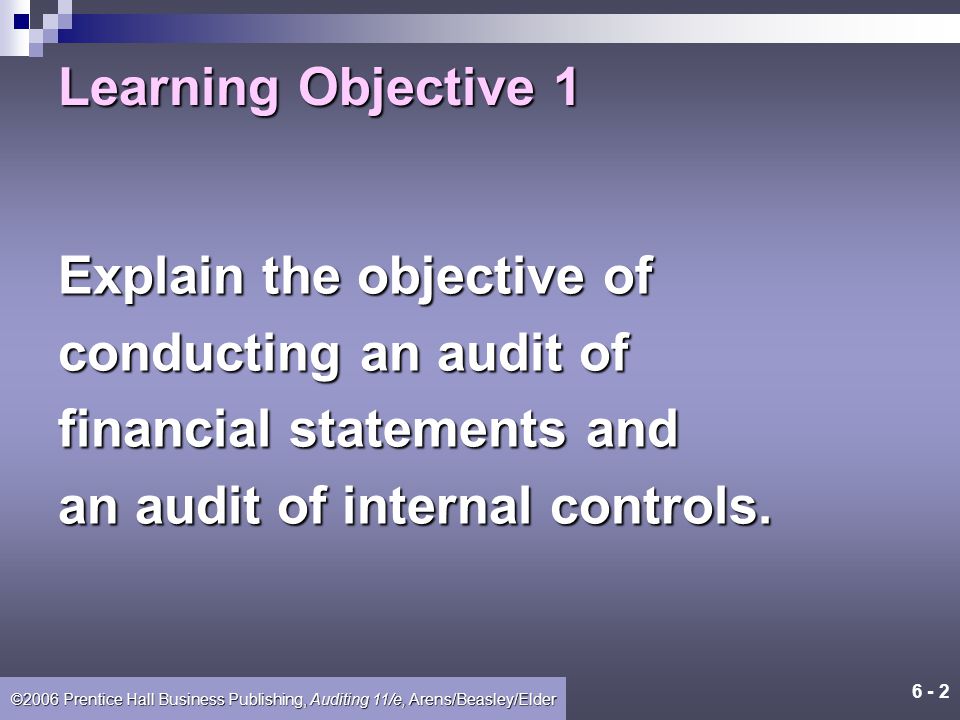 Learning Objective 1

Explain the objective of conducting an audit of financial statements and an audit of internal controls.

©2006 Prentice Hall Business Publishing, Auditing 11/e, Arens/Beasley/Elder

6 - 2